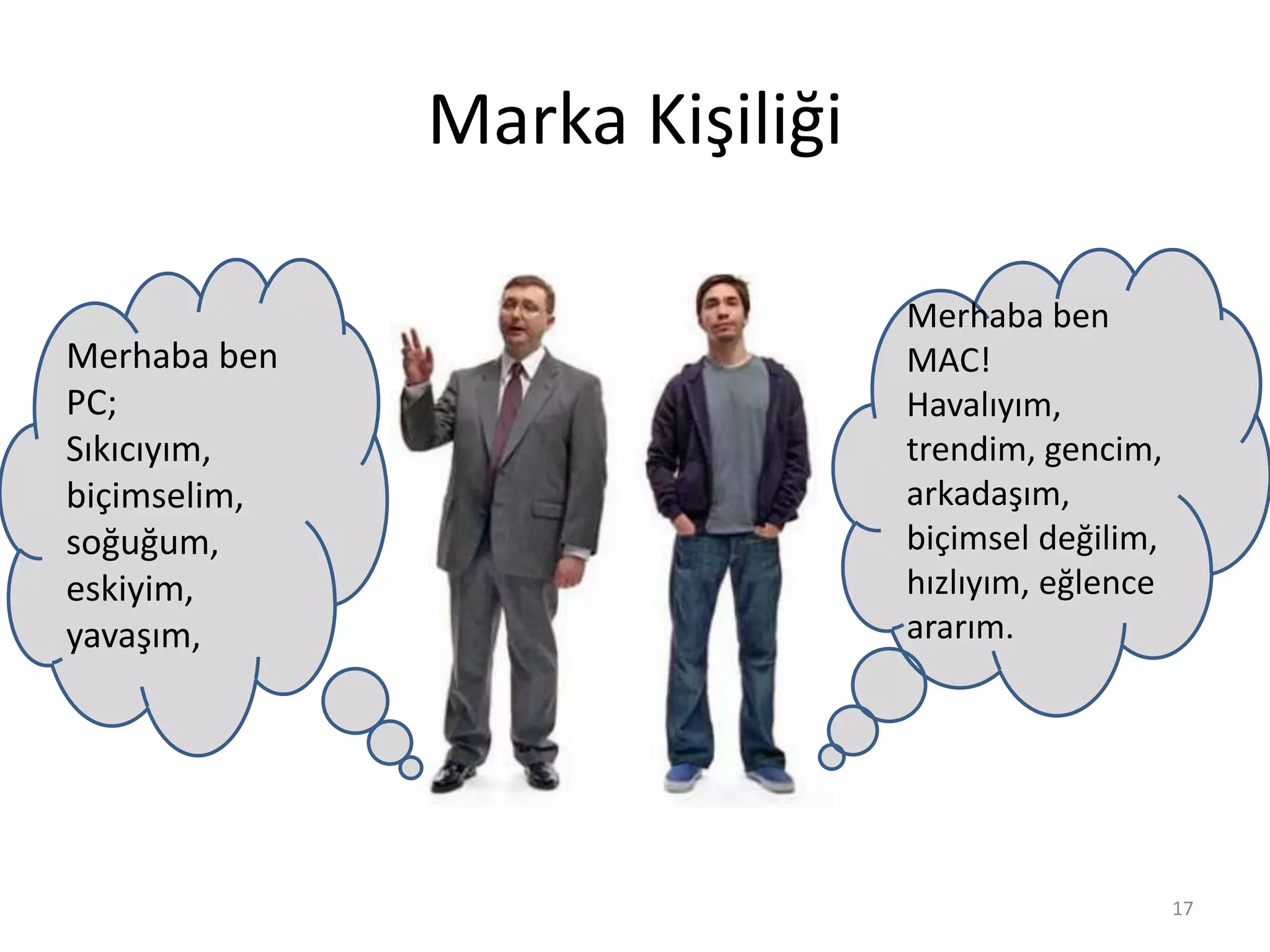 Marka Kişiliği

Merhaba ben PC;
Sıkıcıyım, biçimselim, soğuğum, eskiyim, yavaşım,

Merhaba ben MAC!
Havalıyım, trendim, gencim, arkadaşım, biçimsel değilim, hızlıyım, eğlence ararım.

17